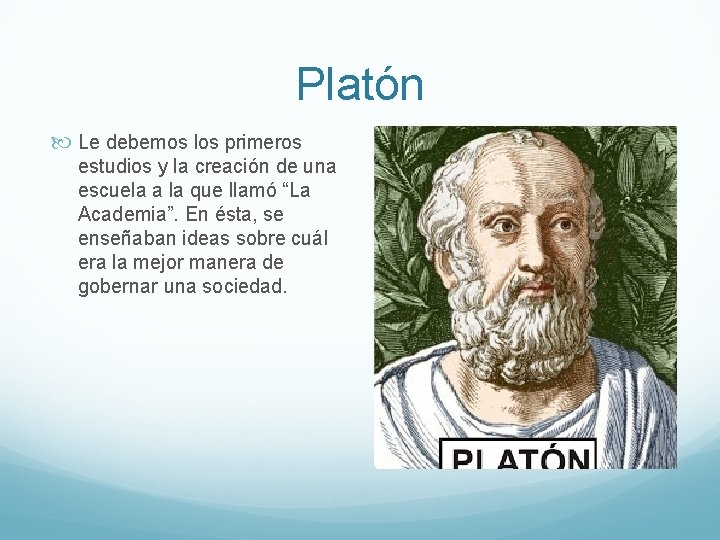 Platón

Le debemos los primeros estudios y la creación de una escuela a la que llamó “La Academia”. En ésta, se enseñaban ideas sobre cuál era la mejor manera de gobernar una sociedad.

PLATÓN